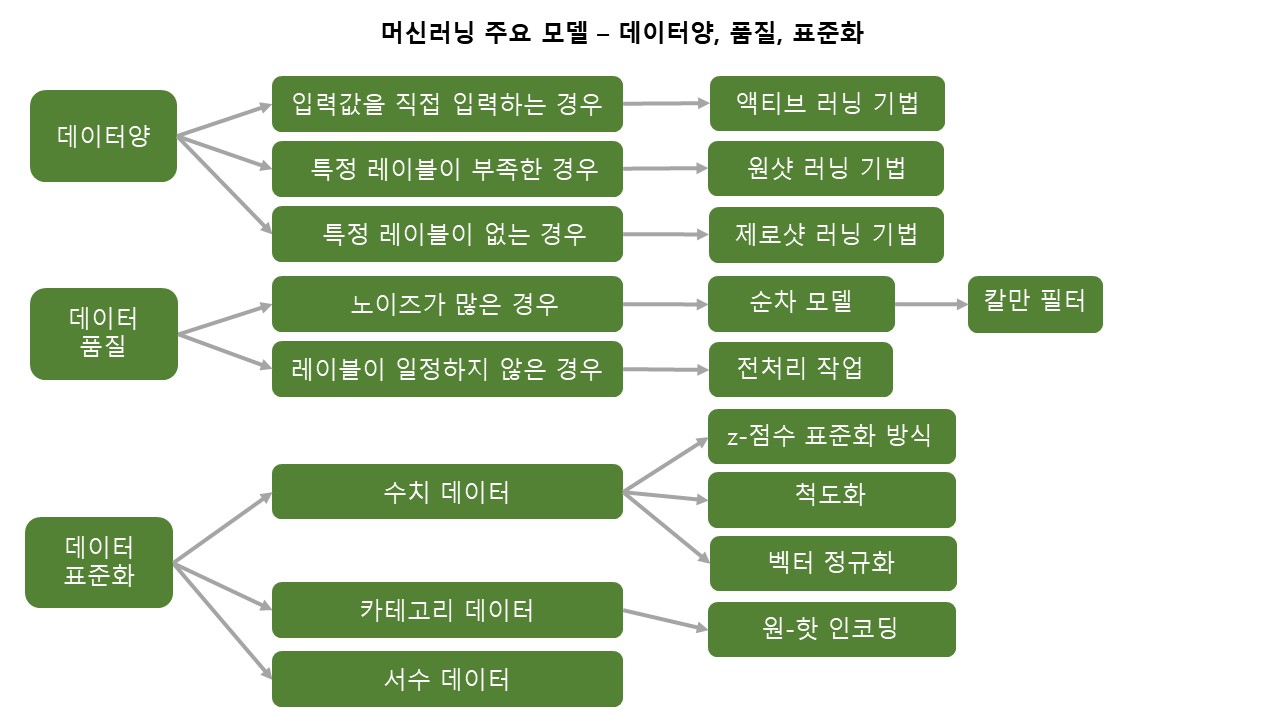 머신러닝 주요 모델 – 데이터양, 품질, 표준화

데이터양

입력값을 직접 입력하는 경우

액티브 러닝 기법

특정 레이블이 부족한 경우

원샷 러닝 기법

특정 레이블이 없는 경우

제로샷 러닝 기법

데이터 품질

노이즈가 많은 경우

순차 모델

칼만 필터

레이블이 일정하지 않은 경우

전처리 작업

데이터 표준화

수치 데이터

z-점수 표준화 방식

척도화

벡터 정규화

카테고리 데이터

원-핫 인코딩

서수 데이터